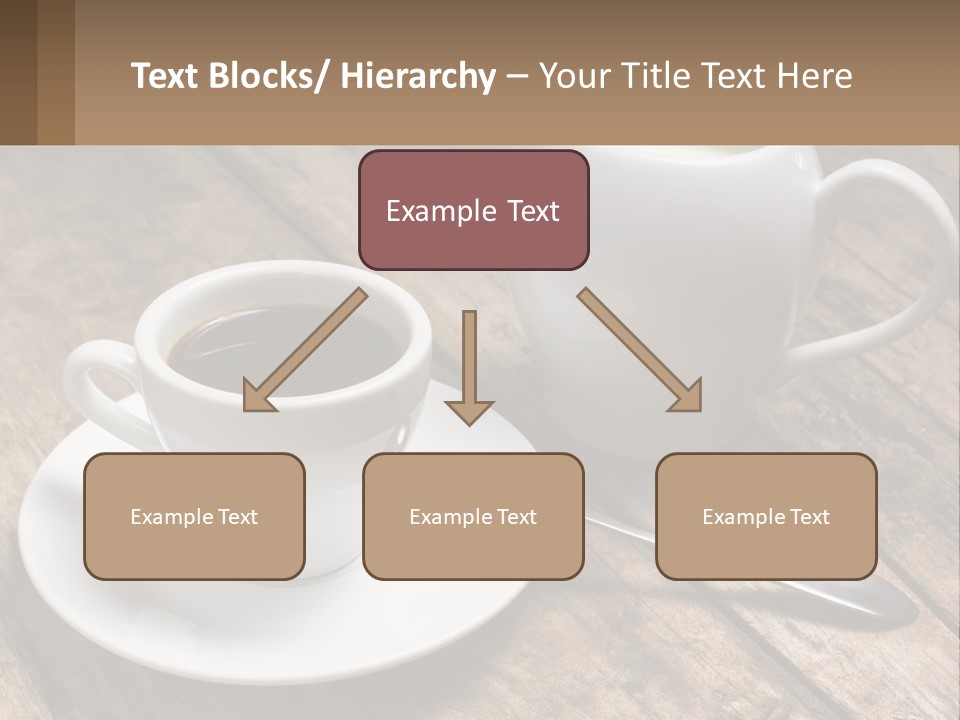 Text Blocks/ Hierarchy – Your Title Text Here

Example Text

Example Text

Example Text

Example Text